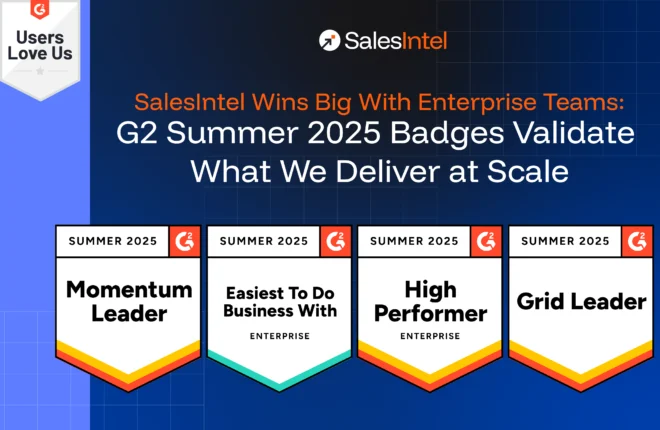 Users Love Us

SalesIntel

SalesIntel Wins Big With Enterprise Teams: G2 Summer 2025 Badges Validate What We Deliver at Scale

SUMMER 2025
Momentum Leader

SUMMER 2025
Easiest To Do Business With
ENTERPRISE

SUMMER 2025
High Performer
ENTERPRISE

SUMMER 2025
Grid Leader